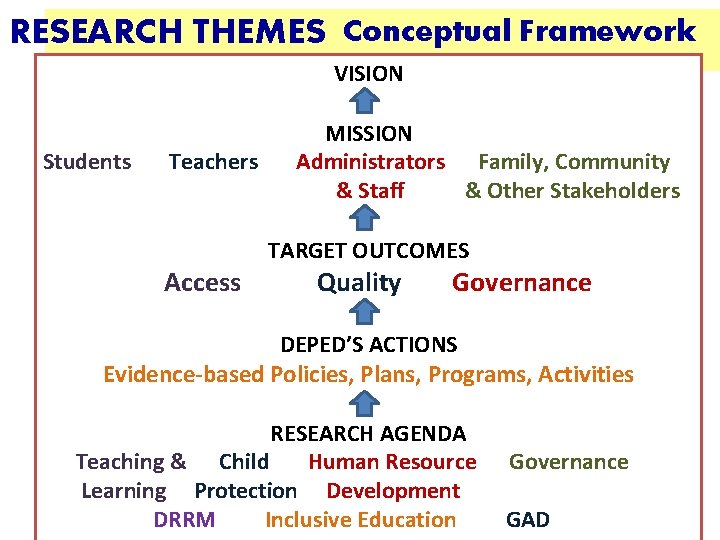 RESEARCH THEMES Conceptual Framework

VISION

MISSION

Students Teachers Administrators & Staff Family, Community & Other Stakeholders

TARGET OUTCOMES

Access Quality Governance

DEPED'S ACTIONS

Evidence-based Policies, Plans, Programs, Activities

RESEARCH AGENDA

Teaching & Learning Child Protection Human Resource Development Governance

DRRM Inclusive Education GAD